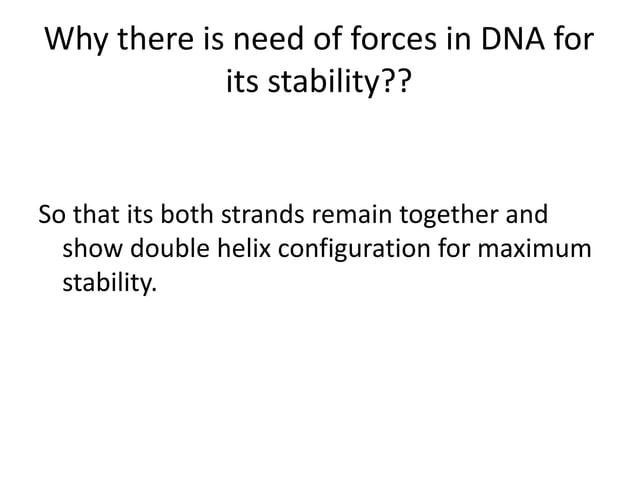 Why there is need of forces in DNA for its stability??

So that its both strands remain together and show double helix configuration for maximum stability.